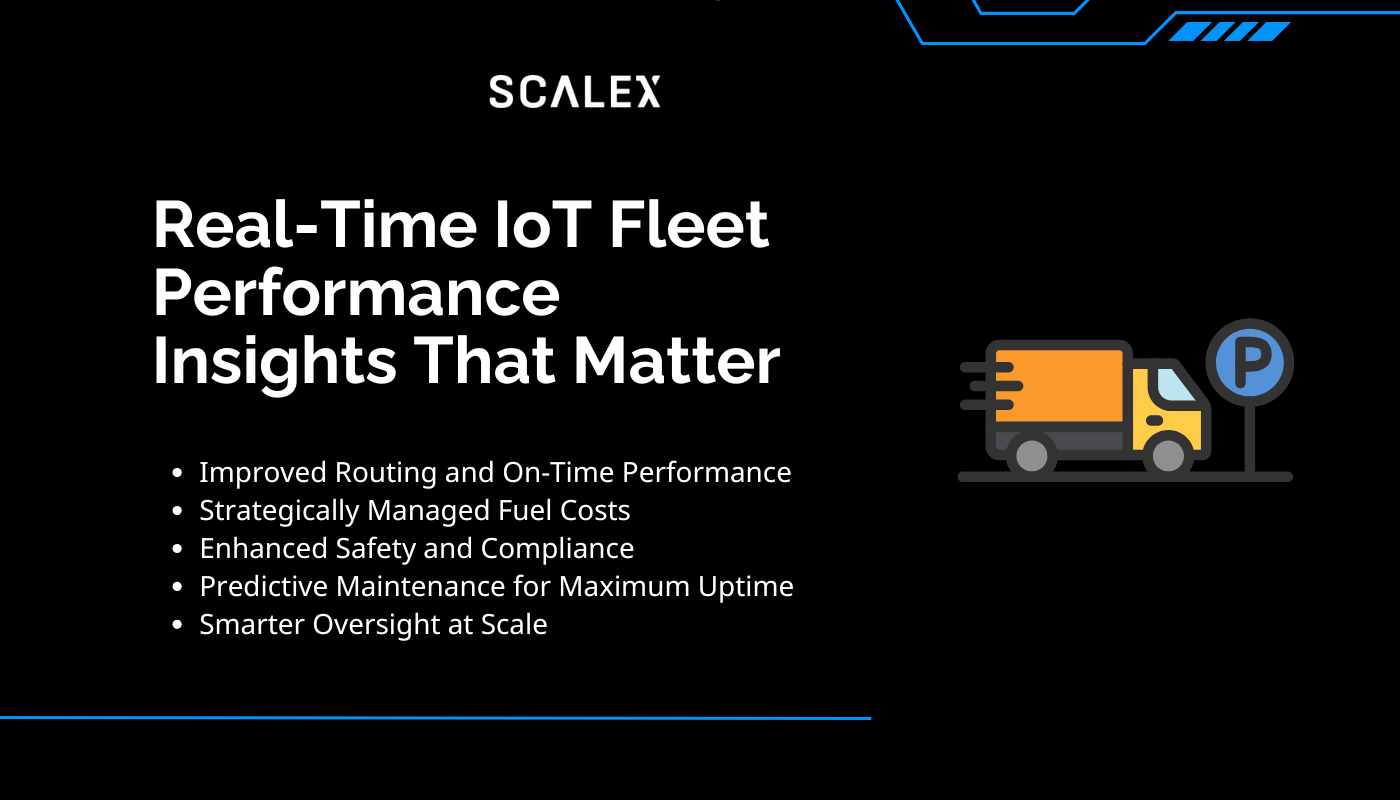 SCALEX

Real-Time IoT Fleet Performance Insights That Matter

- Improved Routing and On-Time Performance
- Strategically Managed Fuel Costs
- Enhanced Safety and Compliance
- Predictive Maintenance for Maximum Uptime
- Smarter Oversight at Scale

P